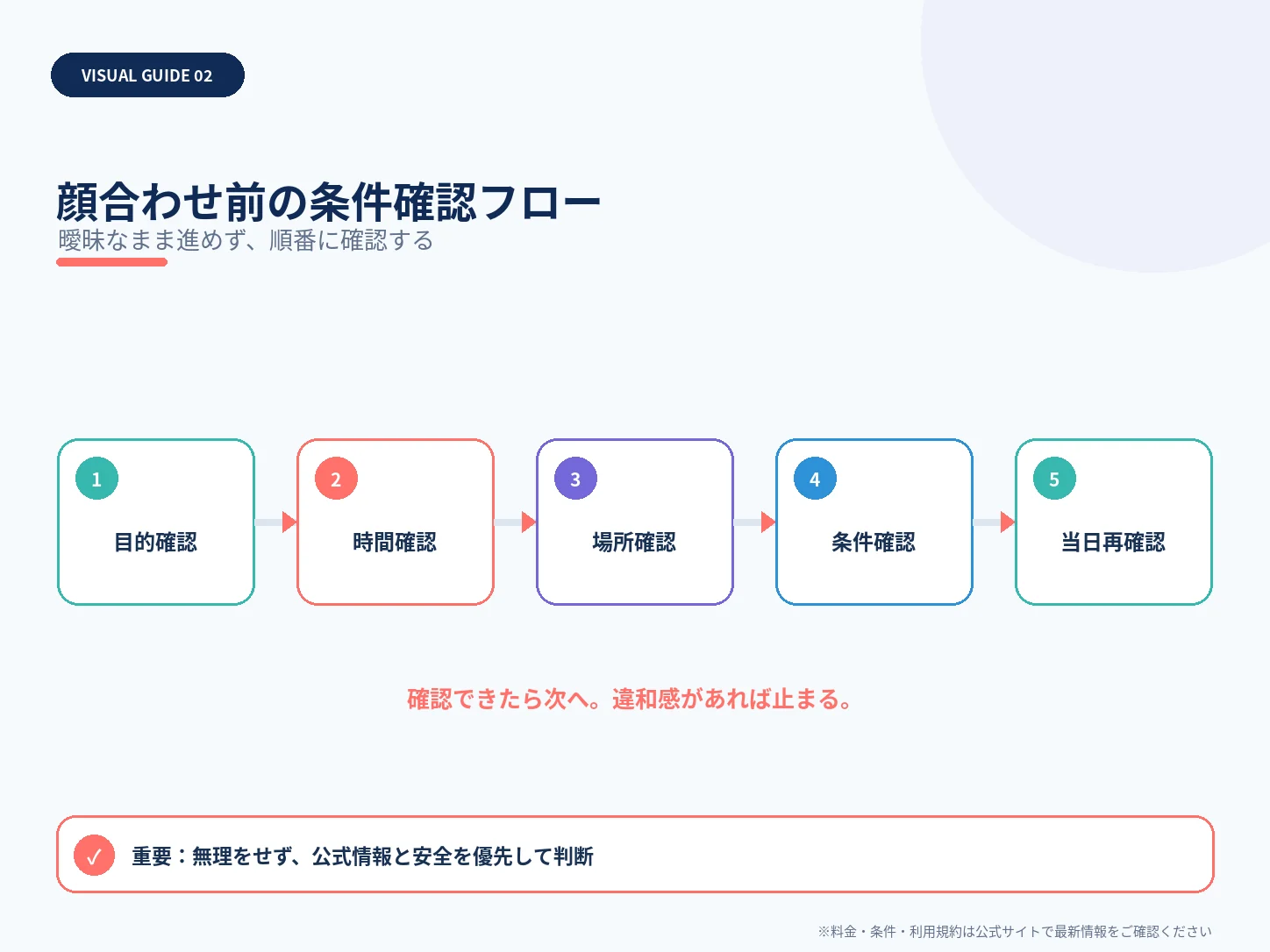 VISUAL GUIDE 02

顔合わせ前の条件確認フロー

曖昧なまま進めず、順番に確認する

1
目的確認

2
時間確認

3
場所確認

4
条件確認

5
当日再確認

確認できたら次へ。違和感があれば止まる。

✓ 重要：無理をせず、公式情報と安全を優先して判断

※料金・条件・利用規約は公式サイトで最新情報をご確認ください